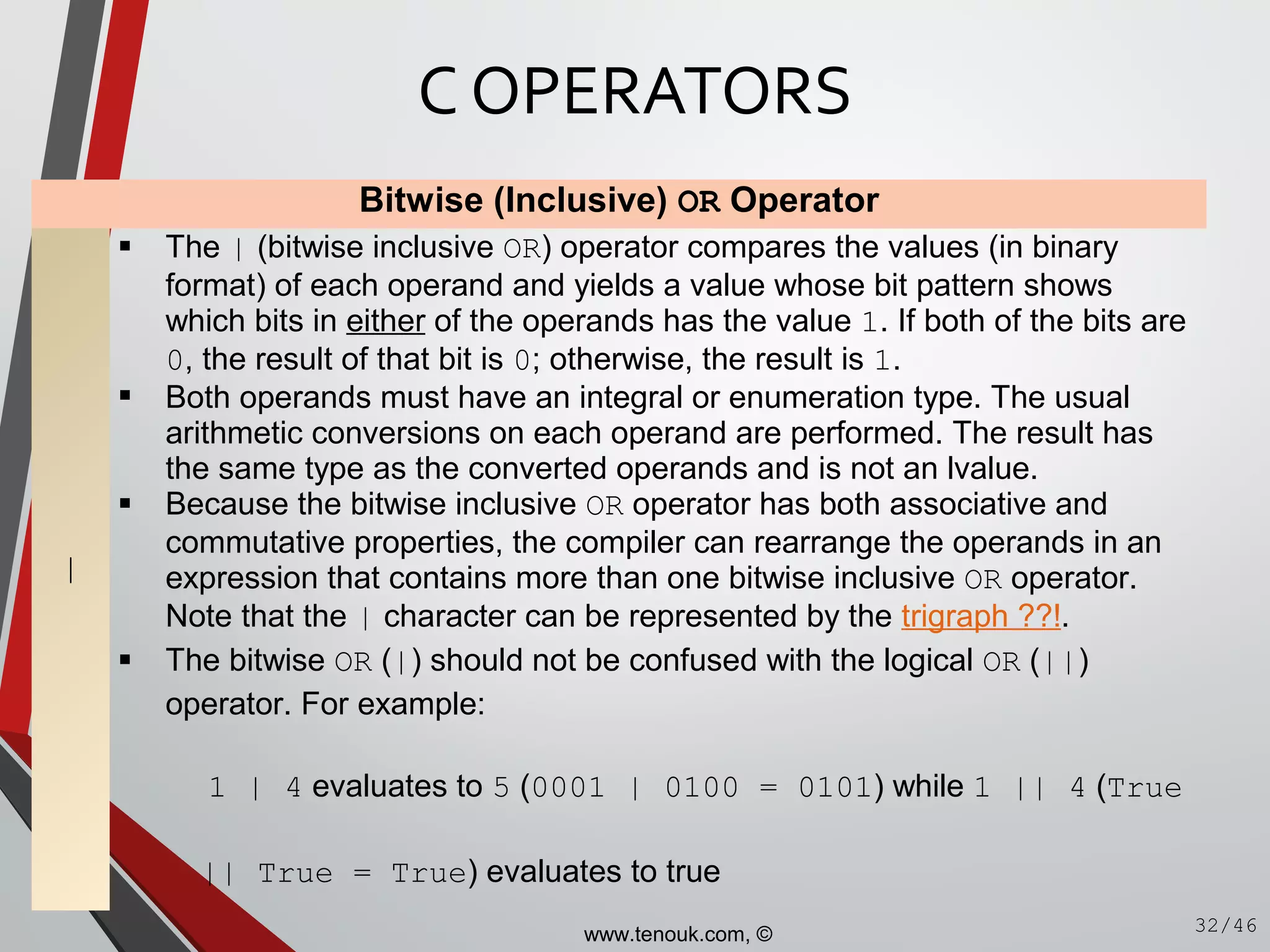 C OPERATORS

Bitwise (Inclusive) OR Operator

|

▪ The | (bitwise inclusive OR) operator compares the values (in binary format) of each operand and yields a value whose bit pattern shows which bits in either of the operands has the value 1. If both of the bits are 0, the result of that bit is 0; otherwise, the result is 1.
▪ Both operands must have an integral or enumeration type. The usual arithmetic conversions on each operand are performed. The result has the same type as the converted operands and is not an lvalue.
▪ Because the bitwise inclusive OR operator has both associative and commutative properties, the compiler can rearrange the operands in an expression that contains more than one bitwise inclusive OR operator. Note that the | character can be represented by the trigraph ??!.
▪ The bitwise OR (|) should not be confused with the logical OR (||) operator. For example:

1 | 4 evaluates to 5 (0001 | 0100 = 0101) while 1 || 4 (True || True = True) evaluates to true

www.tenouk.com, ©

32/46